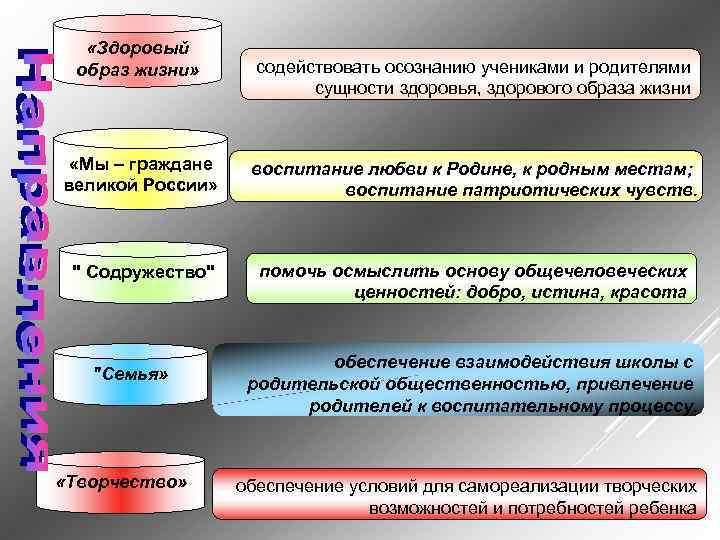 Направления

«Здоровый образ жизни»

содействовать осознанию учениками и родителями сущности здоровья, здорового образа жизни

«Мы – граждане великой России»

воспитание любви к Родине, к родным местам; воспитание патриотических чувств.

" Содружество"

помочь осмыслить основу общечеловеческих ценностей: добро, истина, красота

"Семья»

обеспечение взаимодействия школы с родительской общественностью, привлечение родителей к воспитательному процессу.

«Творчество»

обеспечение условий для самореализации творческих возможностей и потребностей ребенка